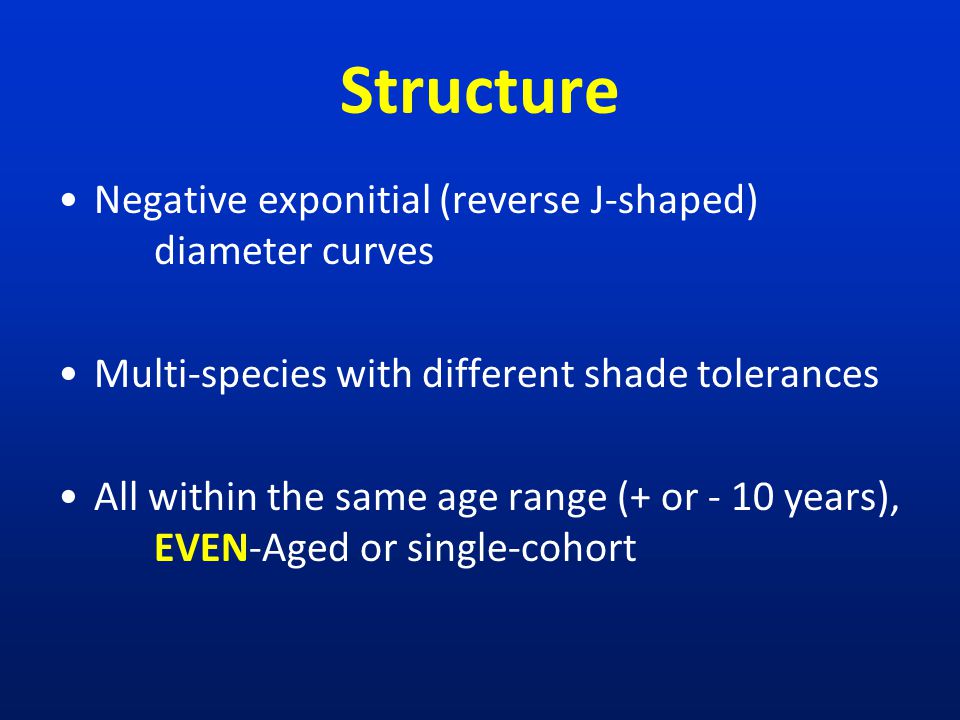 Structure

• Negative exponitial (reverse J-shaped) diameter curves

• Multi-species with different shade tolerances

• All within the same age range (+ or - 10 years), EVEN-Aged or single-cohort